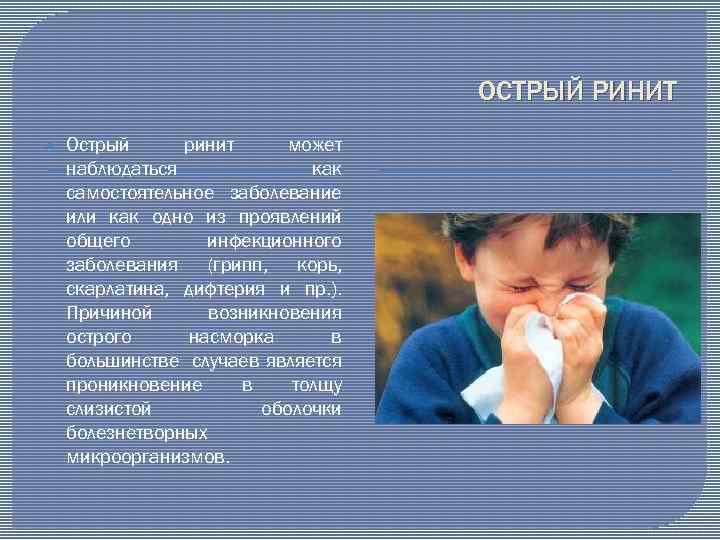 ОСТРЫЙ РИНИТ

Острый ринит может наблюдаться как самостоятельное заболевание или как одно из проявлений общего инфекционного заболевания (грипп, корь, скарлатина, дифтерия и пр.). Причиной возникновения острого насморка в большинстве случаев является проникновение в толщу слизистой оболочки болезнетворных микроорганизмов.